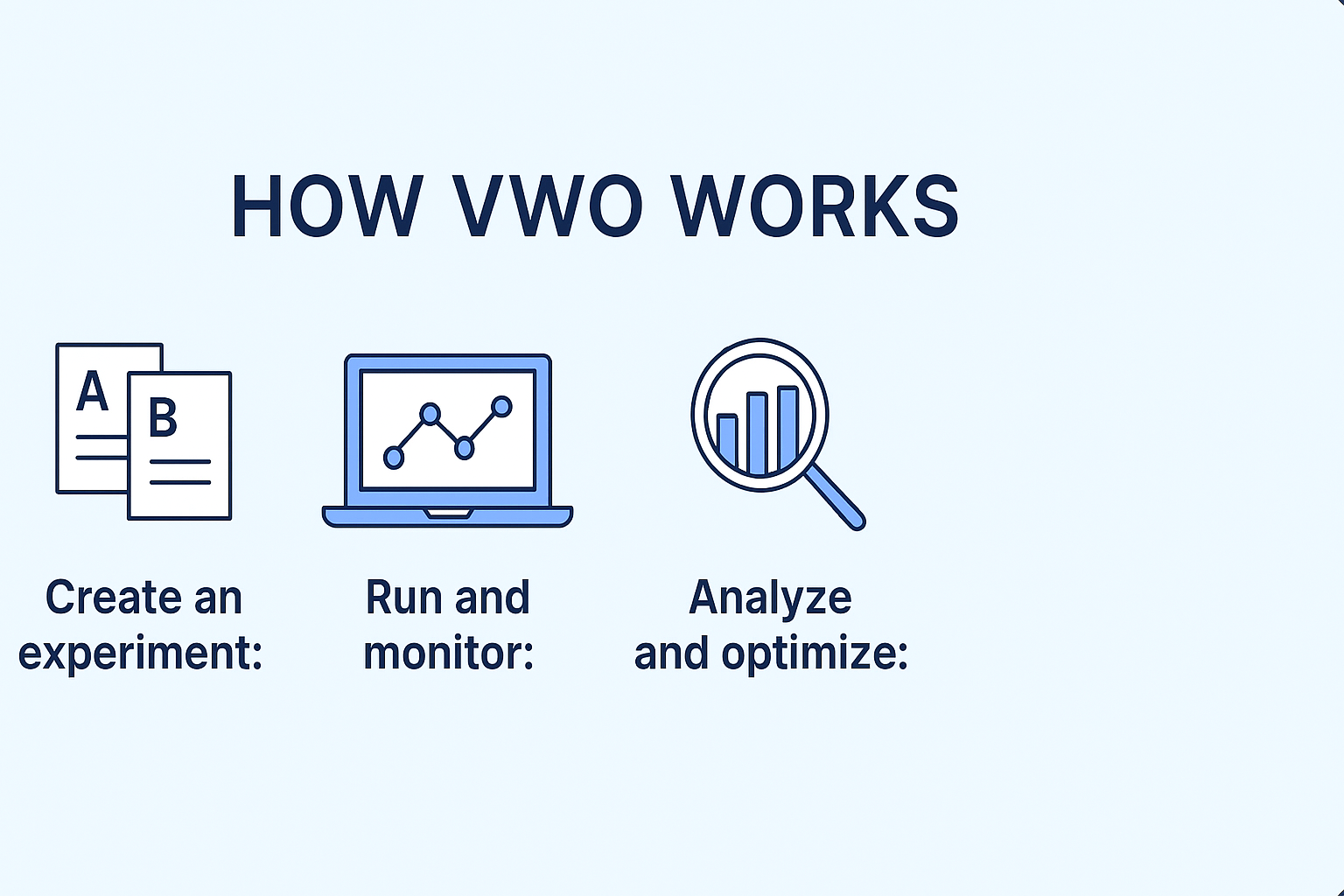 HOW VWO WORKS

A

B

Create an experiment:

Run and monitor:

Analyze and optimize: